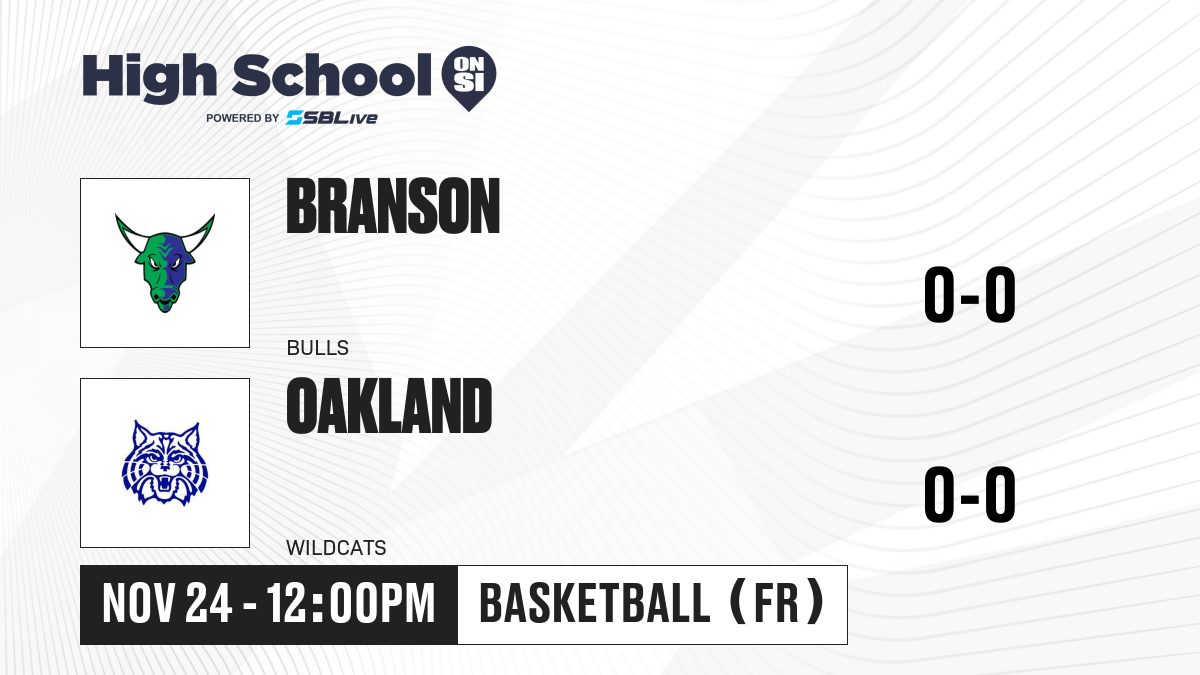 High School ON SI
POWERED BY SBLive

BRANSON
BULLS
0-0

OAKLAND
WILDCATS
0-0

NOV 24 - 12:00PM
BASKETBALL (FR)